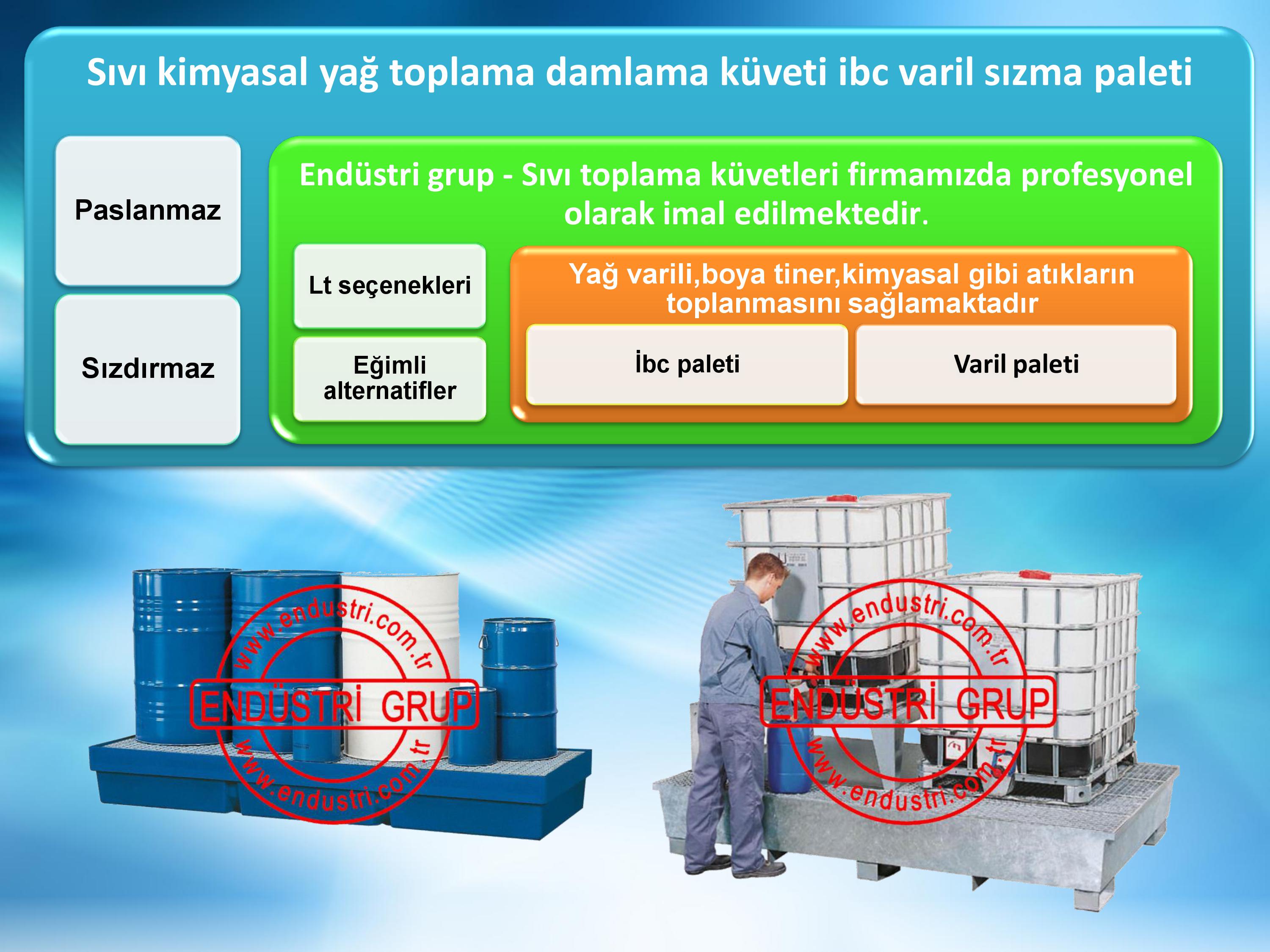 Sıvı kimyasal yağ toplama damlama küveti ibc varil sızma paleti

Paslanmaz

Sızdırmaz

Endüstri grup - Sıvı toplama küvetleri firmamızda profesyonel olarak imal edilmektedir.

Lt seçenekleri

Eğimli alternatifler

Yağ varili,boya tiner,kimyasal gibi atıkların toplanmasını sağlamaktadır

İbc paleti

Varil paleti

www.endustri.com.tr
ENDÜSTRİ GRUP
www.endustri.com.tr

www.endustri.com.tr
ENDÜSTRİ GRUP
www.endustri.com.tr